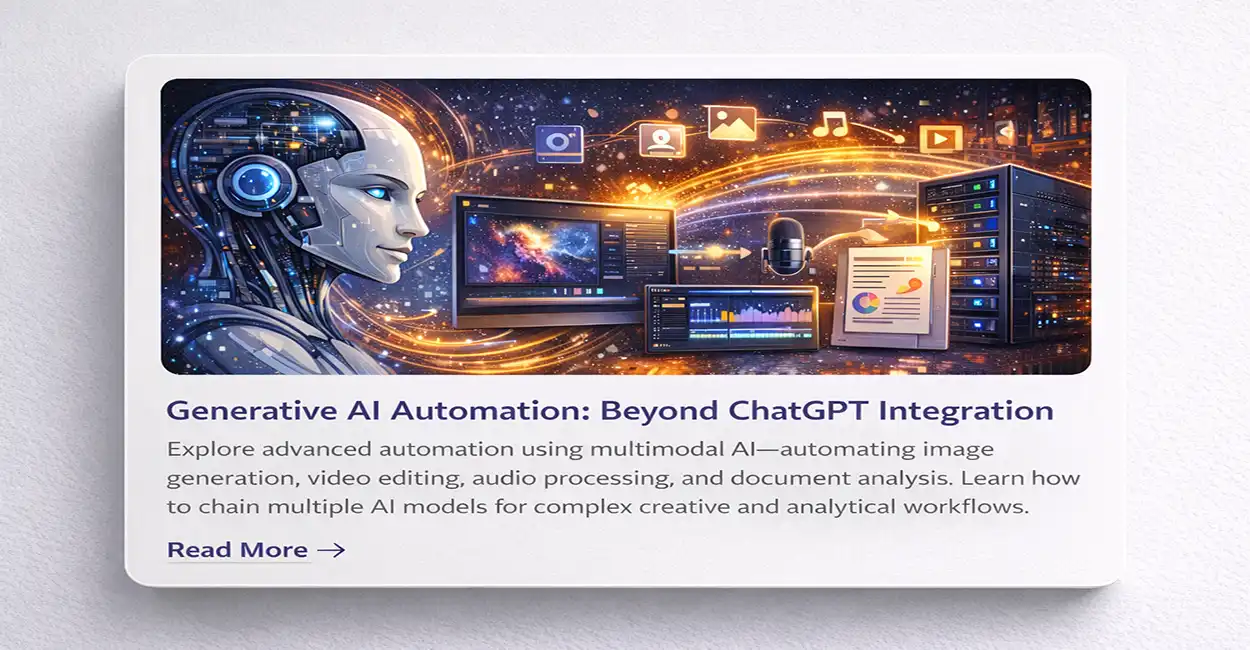 Generative AI Automation: Beyond ChatGPT Integration

Explore advanced automation using multimodal AI—automating image generation, video editing, audio processing, and document analysis. Learn how to chain multiple AI models for complex creative and analytical workflows.

Read More →